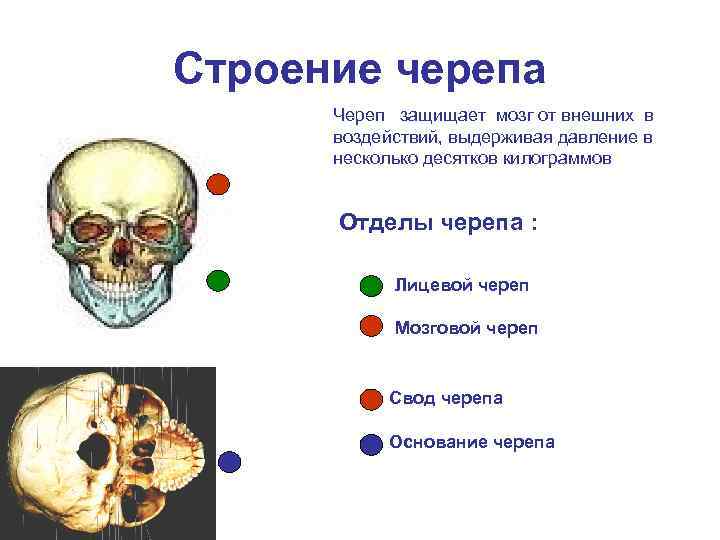 Строение черепа

Череп защищает мозг от внешних в воздействий, выдерживая давление в несколько десятков килограммов

Отделы черепа :

Лицевой череп

Мозговой череп

Свод черепа

Основание черепа